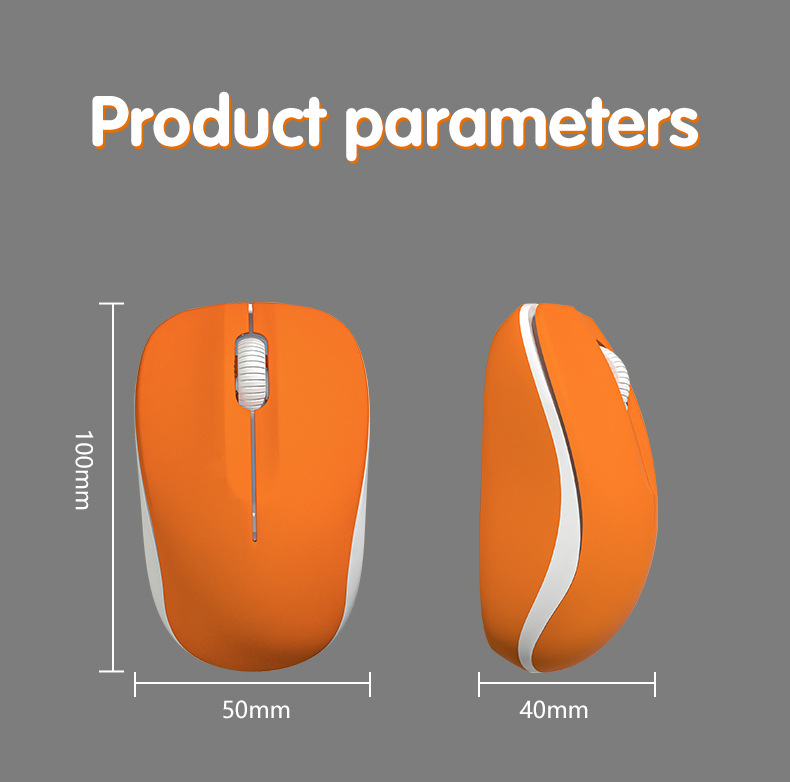 Product parameters

100mm

50mm

40mm